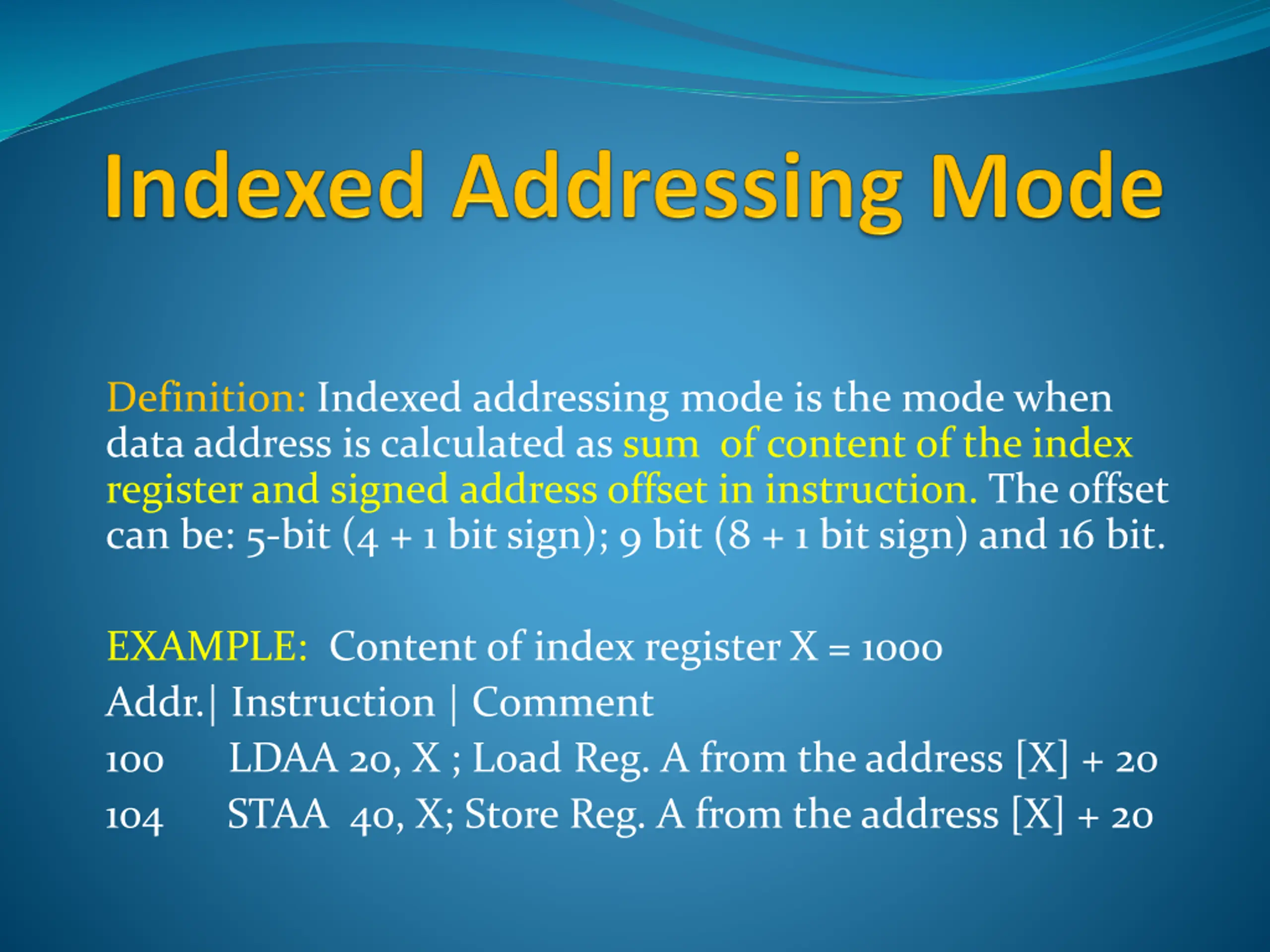 Indexed Addressing Mode

Definition: Indexed addressing mode is the mode when data address is calculated as sum of content of the index register and signed address offset in instruction. The offset can be: 5-bit (4 + 1 bit sign); 9 bit (8 + 1 bit sign) and 16 bit.

EXAMPLE: Content of index register X = 1000
Addr.| Instruction | Comment
100 LDAA 20, X ; Load Reg. A from the address [X] + 20
104 STAA 40, X; Store Reg. A from the address [X] + 20